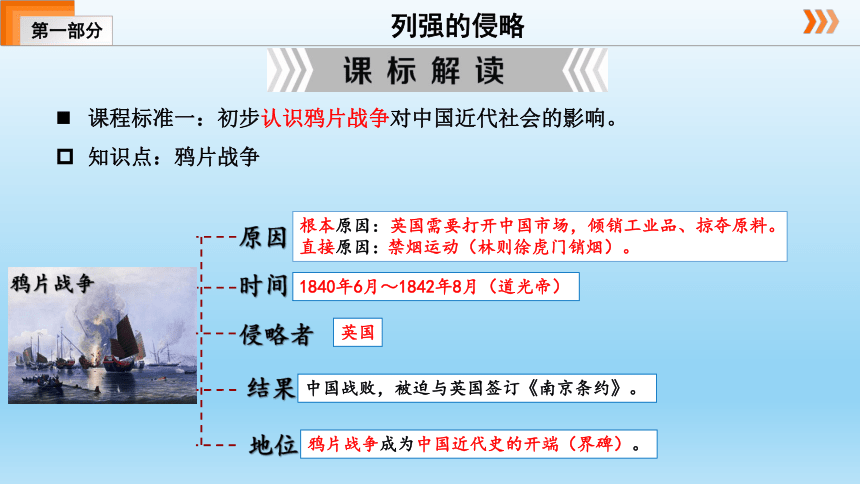 第一部分

列强的侵略

课标解读

■ 课程标准一：初步认识鸦片战争对中国近代社会的影响。

□ 知识点：鸦片战争

鸦片战争

原因

根本原因：英国需要打开中国市场，倾销工业品、掠夺原料。
直接原因：禁烟运动（林则徐虎门销烟）。

时间

1840年6月～1842年8月（道光帝）

侵略者

英国

结果

中国战败，被迫与英国签订《南京条约》。

地位

鸦片战争成为中国近代史的开端（界碑）。